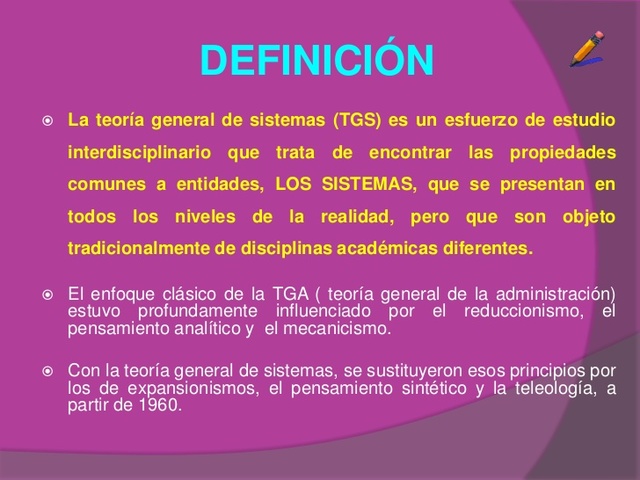 DEFINICIÓN

La teoría general de sistemas (TGS) es un esfuerzo de estudio interdisciplinario que trata de encontrar las propiedades comunes a entidades, LOS SISTEMAS, que se presentan en todos los niveles de la realidad, pero que son objeto tradicionalmente de disciplinas académicas diferentes.

El enfoque clásico de la TGA ( teoría general de la administración) estuvo profundamente influenciado por el reduccionismo, el pensamiento analítico y el mecanicismo.

Con la teoría general de sistemas, se sustituyeron esos principios por los de expansionismos, el pensamiento sintético y la teleología, a partir de 1960.